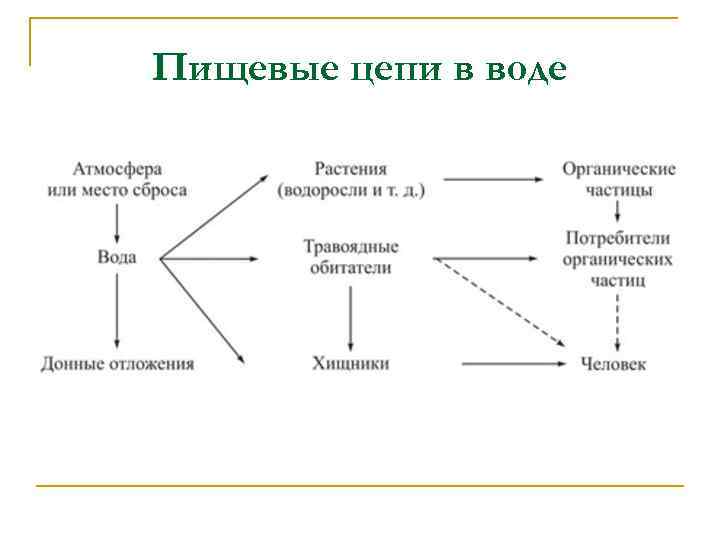 Пищевые цепи в воде

Атмосфера или место сброса

Вода

Донные отложения

Растения (водоросли и т. д.)

Травоядные обитатели

Хищники

Органические частицы

Потребители органических частиц

Человек